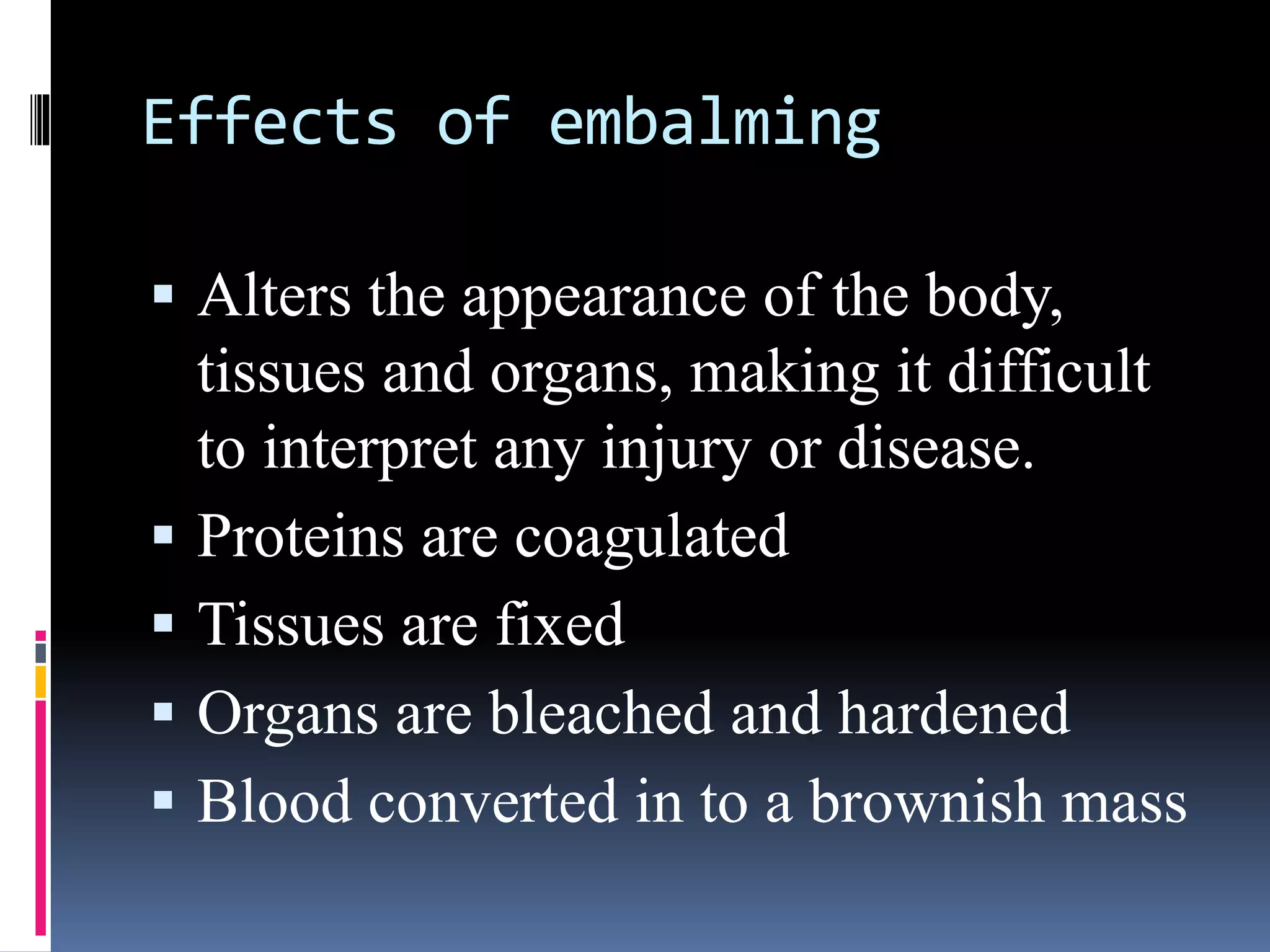 Effects of embalming

▪ Alters the appearance of the body, tissues and organs, making it difficult to interpret any injury or disease.
▪ Proteins are coagulated
▪ Tissues are fixed
▪ Organs are bleached and hardened
▪ Blood converted in to a brownish mass